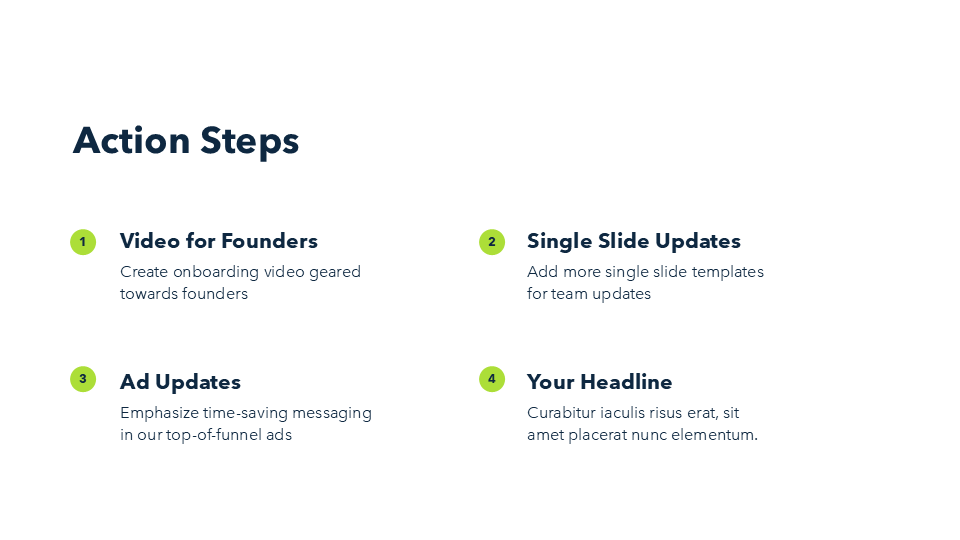 Action Steps

1
Video for Founders
Create onboarding video geared towards founders

2
Single Slide Updates
Add more single slide templates for team updates

3
Ad Updates
Emphasize time-saving messaging in our top-of-funnel ads

4
Your Headline
Curabitur iaculis risus erat, sit amet placerat nunc elementum.